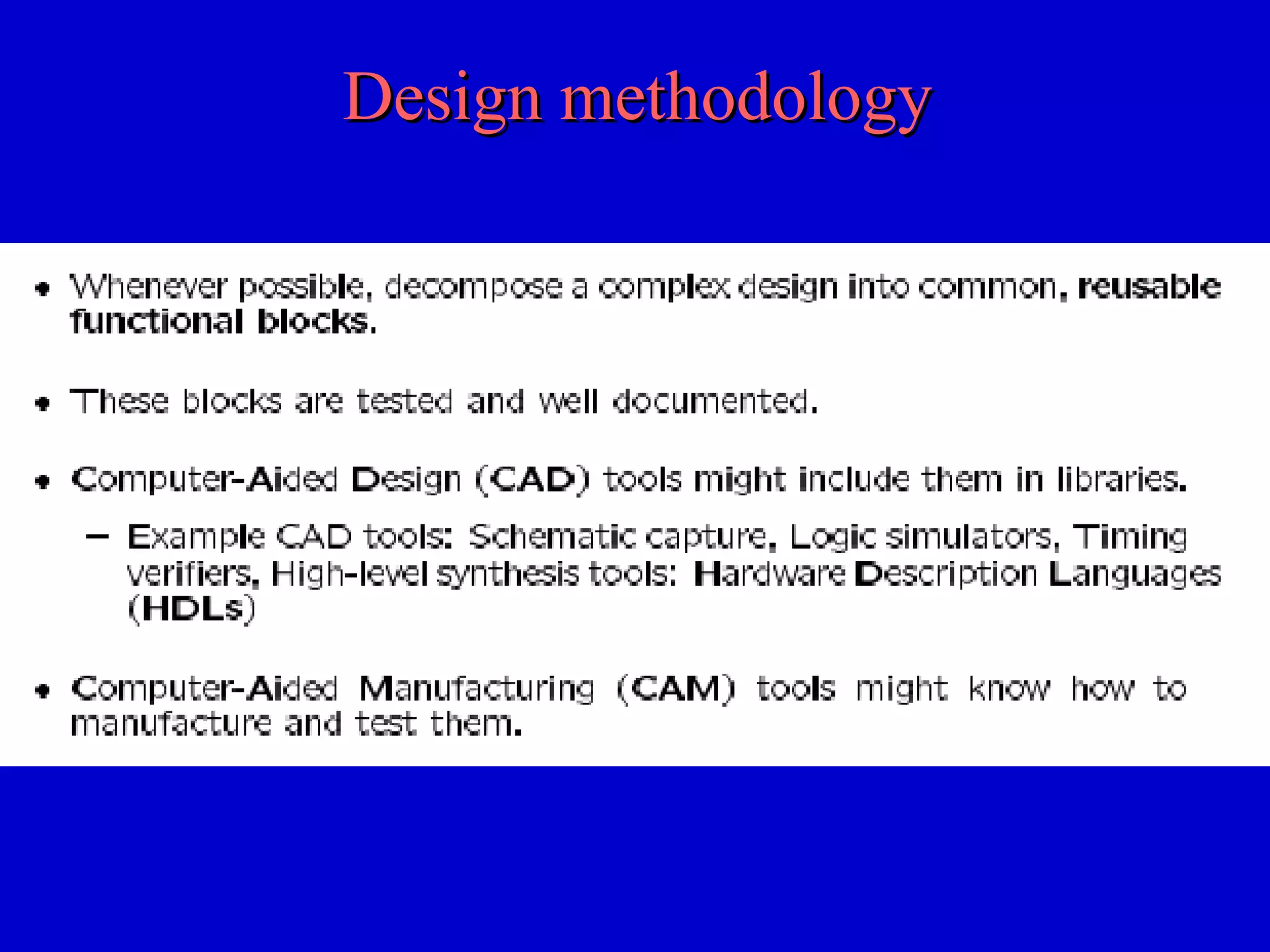 Design methodology

• Whenever possible, decompose a complex design into common, reusable functional blocks.

• These blocks are tested and well documented.

• Computer-Aided Design (CAD) tools might include them in libraries.

– Example CAD tools: Schematic capture, Logic simulators, Timing verifiers, High-level synthesis tools: Hardware Description Languages (HDLs)

• Computer-Aided Manufacturing (CAM) tools might know how to manufacture and test them.